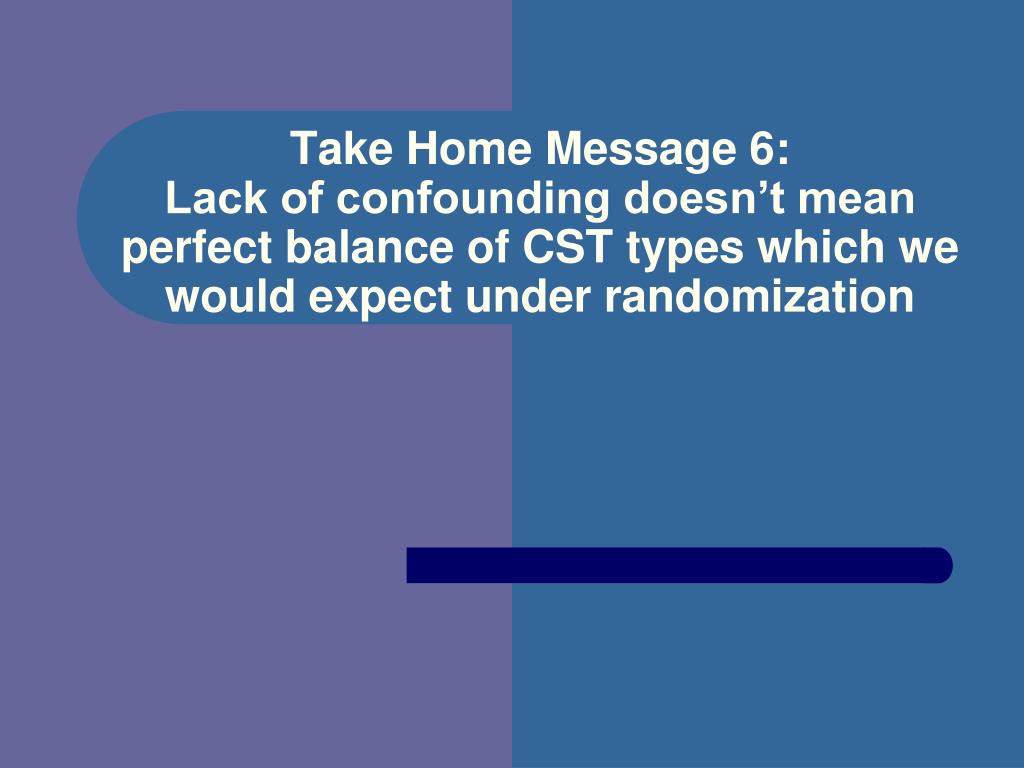 Take Home Message 6:
Lack of confounding doesn’t mean perfect balance of CST types which we would expect under randomization